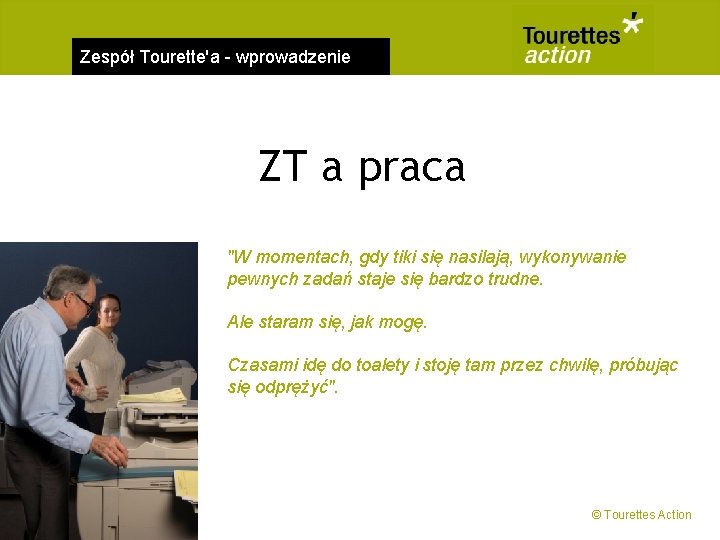 Zespół Tourette'a - wprowadzenie

Tourettes action

ZT a praca

"W momentach, gdy tiki się nasilają, wykonywanie pewnych zadań staje się bardzo trudne.

Ale staram się, jak mogę.

Czasami idę do toalety i stoję tam przez chwilę, próbując się odprężyć".

© Tourettes Action